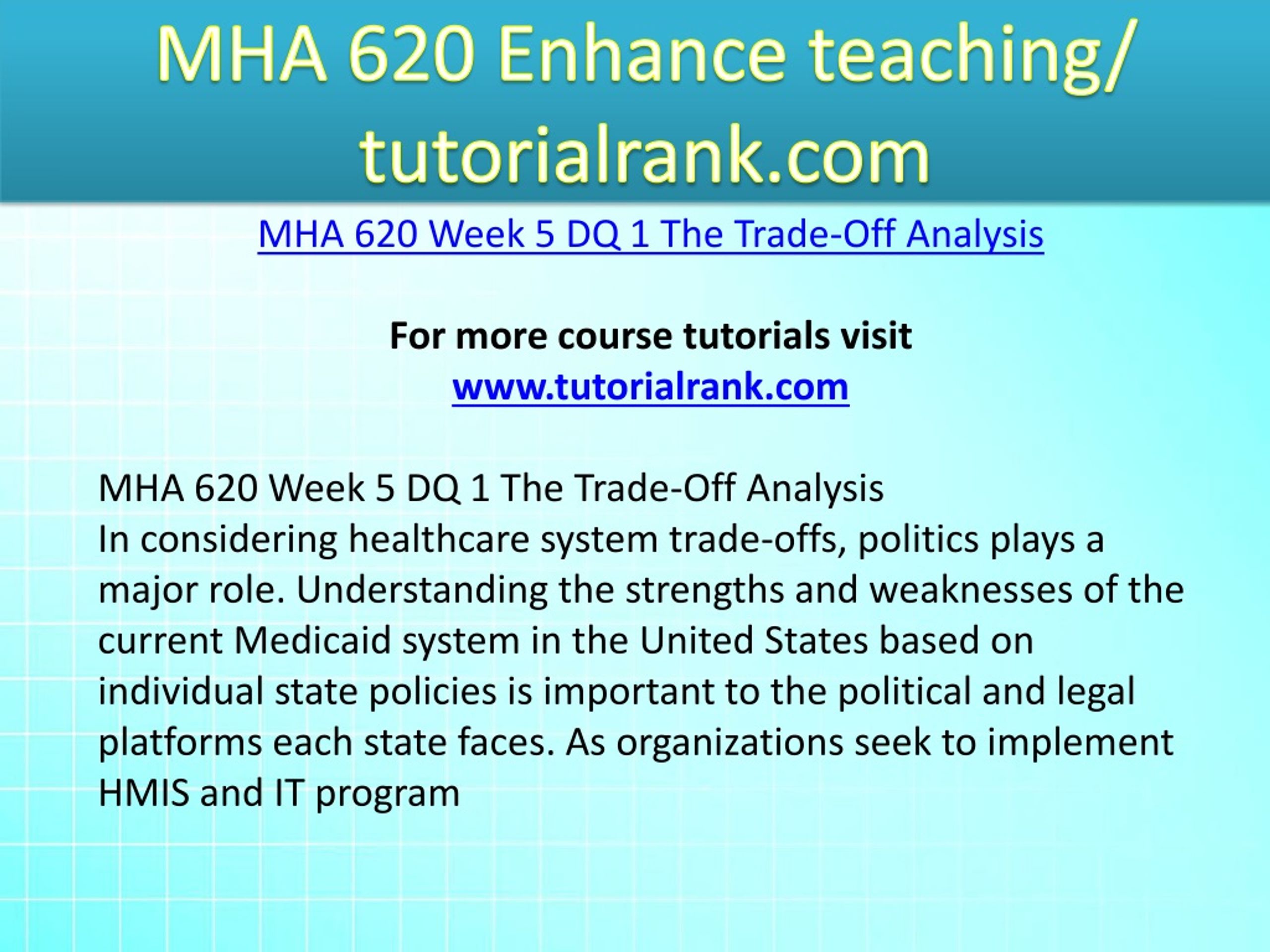 MHA 620 Enhance teaching/ tutorialrank.com

MHA 620 Week 5 DQ 1 The Trade-Off Analysis

For more course tutorials visit
www.tutorialrank.com

MHA 620 Week 5 DQ 1 The Trade-Off Analysis
In considering healthcare system trade-offs, politics plays a major role. Understanding the strengths and weaknesses of the current Medicaid system in the United States based on individual state policies is important to the political and legal platforms each state faces. As organizations seek to implement HMIS and IT program